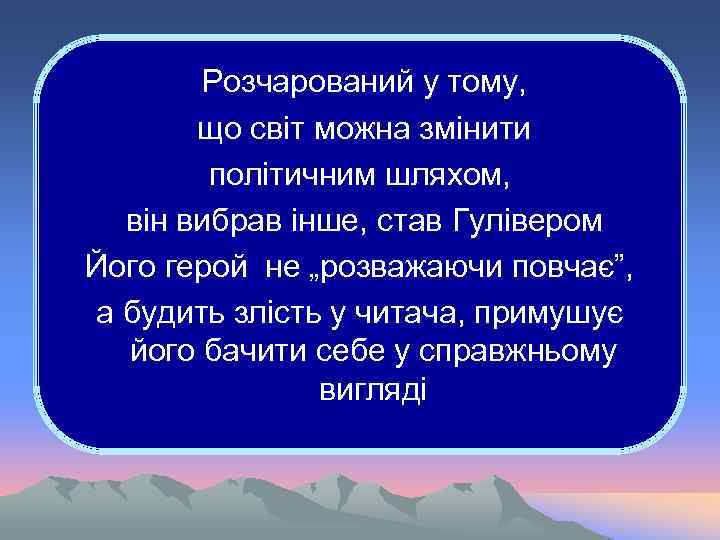 Розчарований у тому,
що світ можна змінити
політичним шляхом,
він вибрав інше, став Гулівером
Його герой не „розважаючи повчає”,
а будить злість у читача, примушує
його бачити себе у справжньому
вигляді